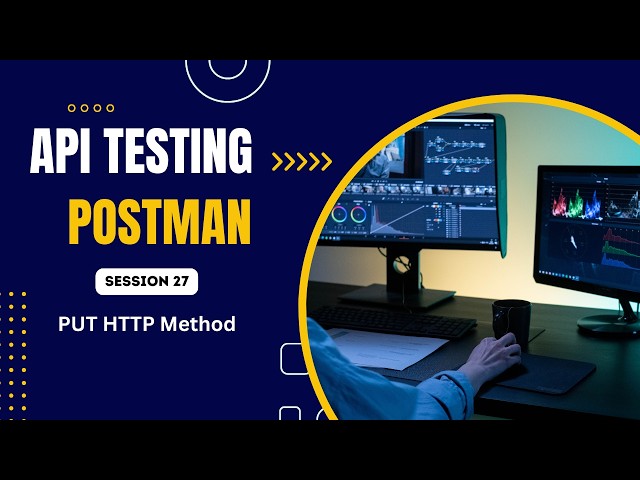 API TESTING

POSTMAN

SESSION 27

PUT HTTP Method